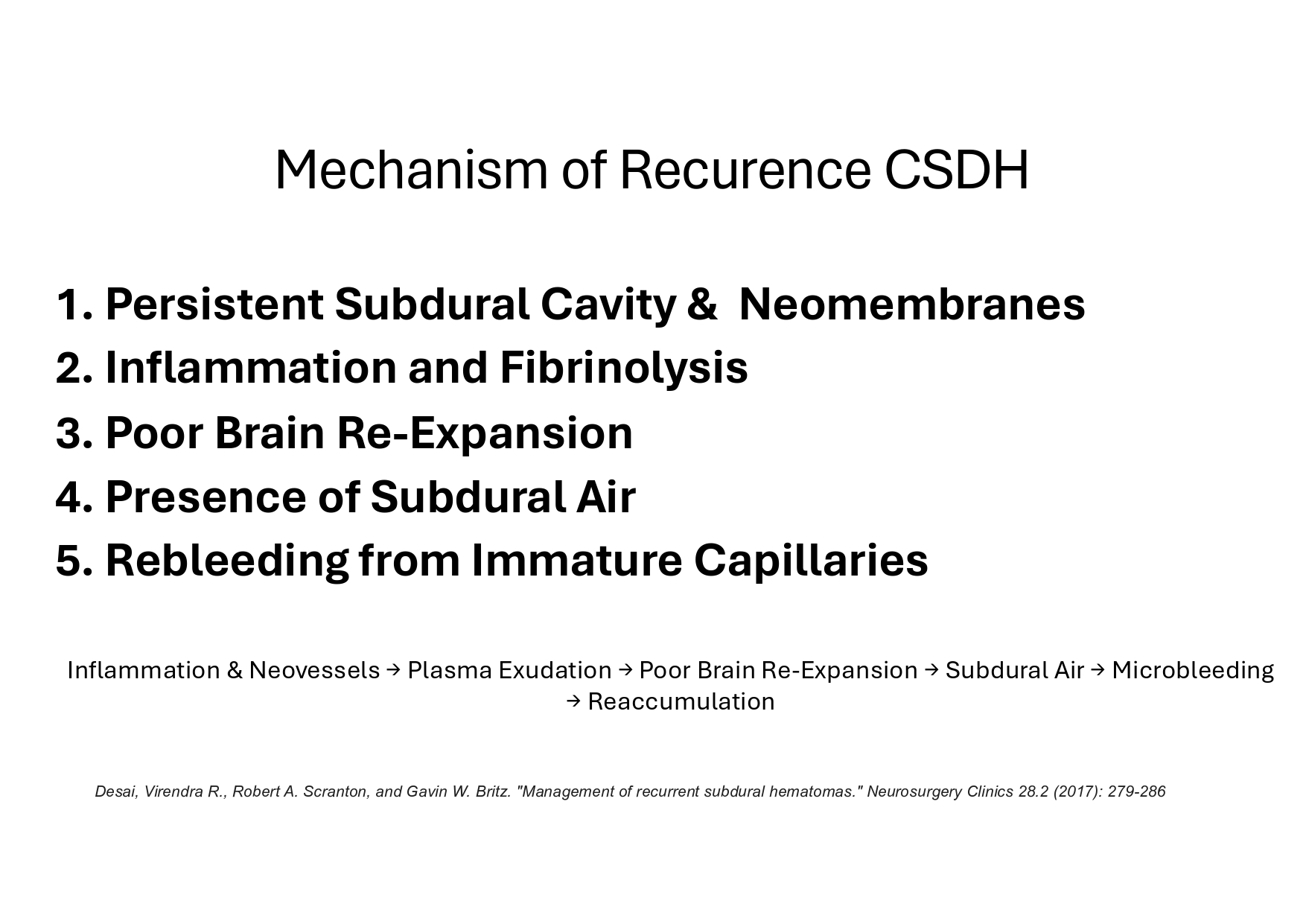 Mechanism of Recurence CSDH

1. Persistent Subdural Cavity & Neomembranes
2. Inflammation and Fibrinolysis
3. Poor Brain Re-Expansion
4. Presence of Subdural Air
5. Rebleeding from Immature Capillaries

Inflammation & Neovessels → Plasma Exudation → Poor Brain Re-Expansion → Subdural Air → Microbleeding → Reaccumulation

Desai, Virendra R., Robert A. Scranton, and Gavin W. Britz. "Management of recurrent subdural hematomas." Neurosurgery Clinics 28.2 (2017): 279-286